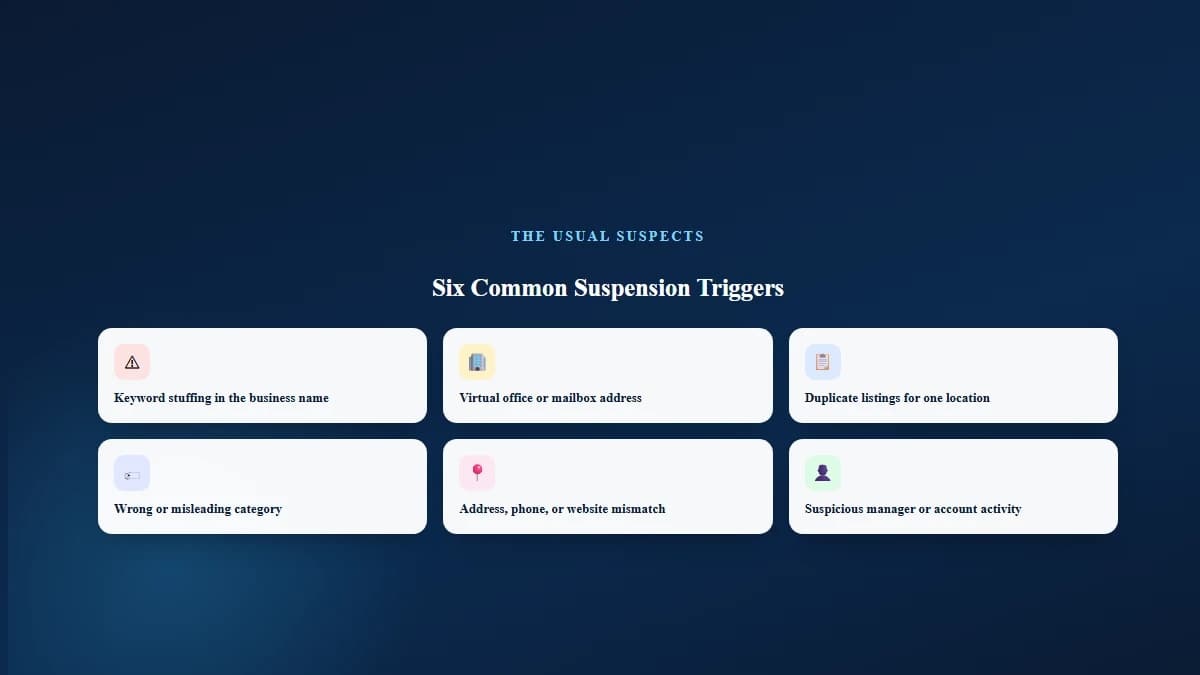 THE USUAL SUSPECTS

Six Common Suspension Triggers

Keyword stuffing in the business name

Virtual office or mailbox address

Duplicate listings for one location

Wrong or misleading category

Address, phone, or website mismatch

Suspicious manager or account activity